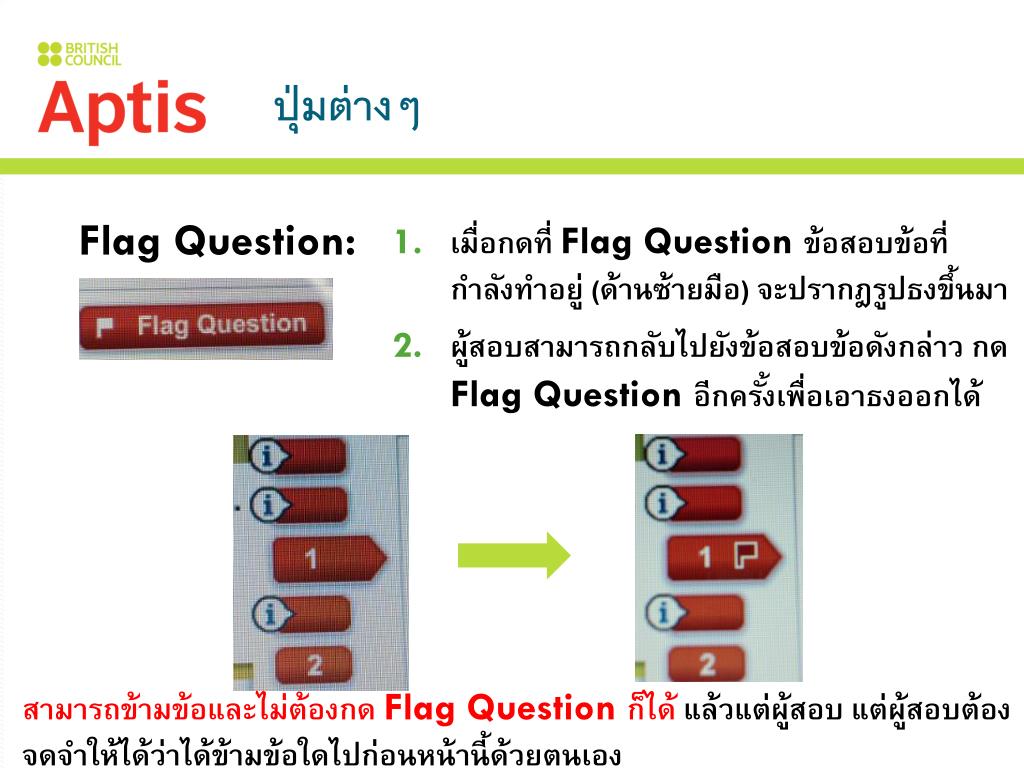 BRITISH COUNCIL

Aptis ปุ่มต่าง ๆ

Flag Question:

Flag Question

1. เมื่อกดที่ Flag Question ข้อสอบข้อที่กำลังทำอยู่ (ด้านซ้ายมือ) จะปรากฏรูปธงขึ้นมา

2. ผู้สอบสามารถกลับไปยังข้อสอบข้อดังกล่าว กด Flag Question อีกครั้งเพื่อเอาธงออกได้

i
i
1
i
2

i
i
1
i
2

สามารถข้ามข้อและไม่ต้องกด Flag Question ก็ได้ แล้วแต่ผู้สอบ แต่ผู้สอบต้องจดจำให้ได้ว่าได้ข้ามข้อใดไปก่อนหน้านี้ด้วยตนเอง